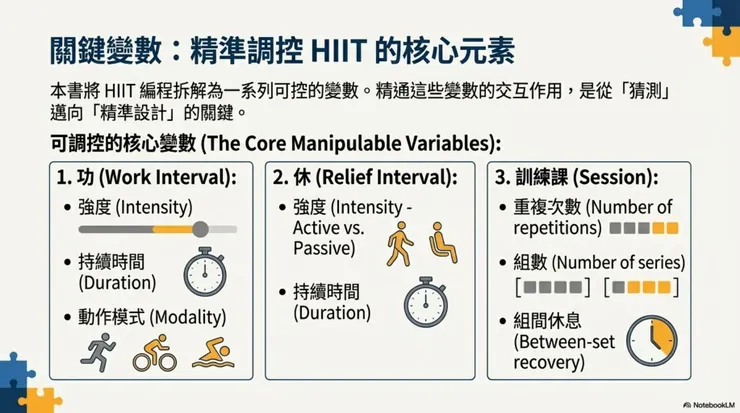 關鍵變數：精準調控 HIIT 的核心元素

本書將 HIIT 編程拆解為一系列可控的變數。精通這些變數的交互作用，是從「猜測」邁向「精準設計」的關鍵。

可調控的核心變數 (The Core Manipulable Variables):

1. 功 (Work Interval):
• 強度 (Intensity)
• 持續時間 (Duration)
• 動作模式 (Modality)

2. 休 (Relief Interval):
• 強度 (Intensity - Active vs. Passive)
• 持續時間 (Duration)

3. 訓練課 (Session):
• 重複次數 (Number of repetitions)
• 組數 (Number of series)
• 組間休息 (Between-set recovery)

NotebookLM